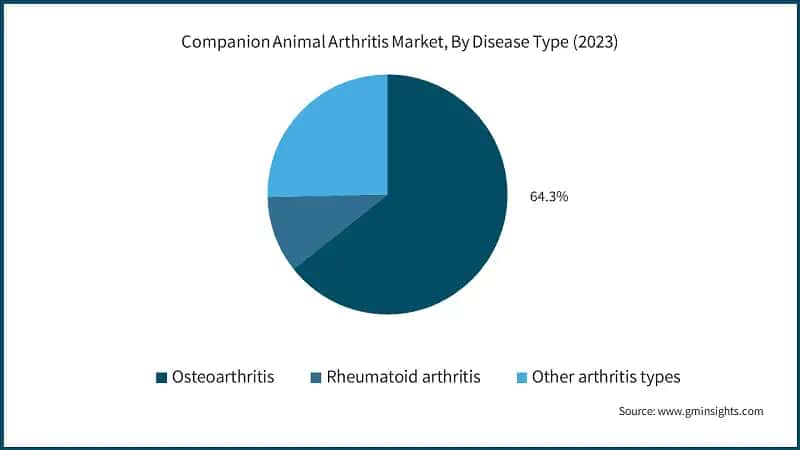 Companion Animal Arthritis Market, By Disease Type (2023)

64.3%

Osteoarthritis Rheumatoid arthritis Other arthritis types

Source: www.gminsights.com